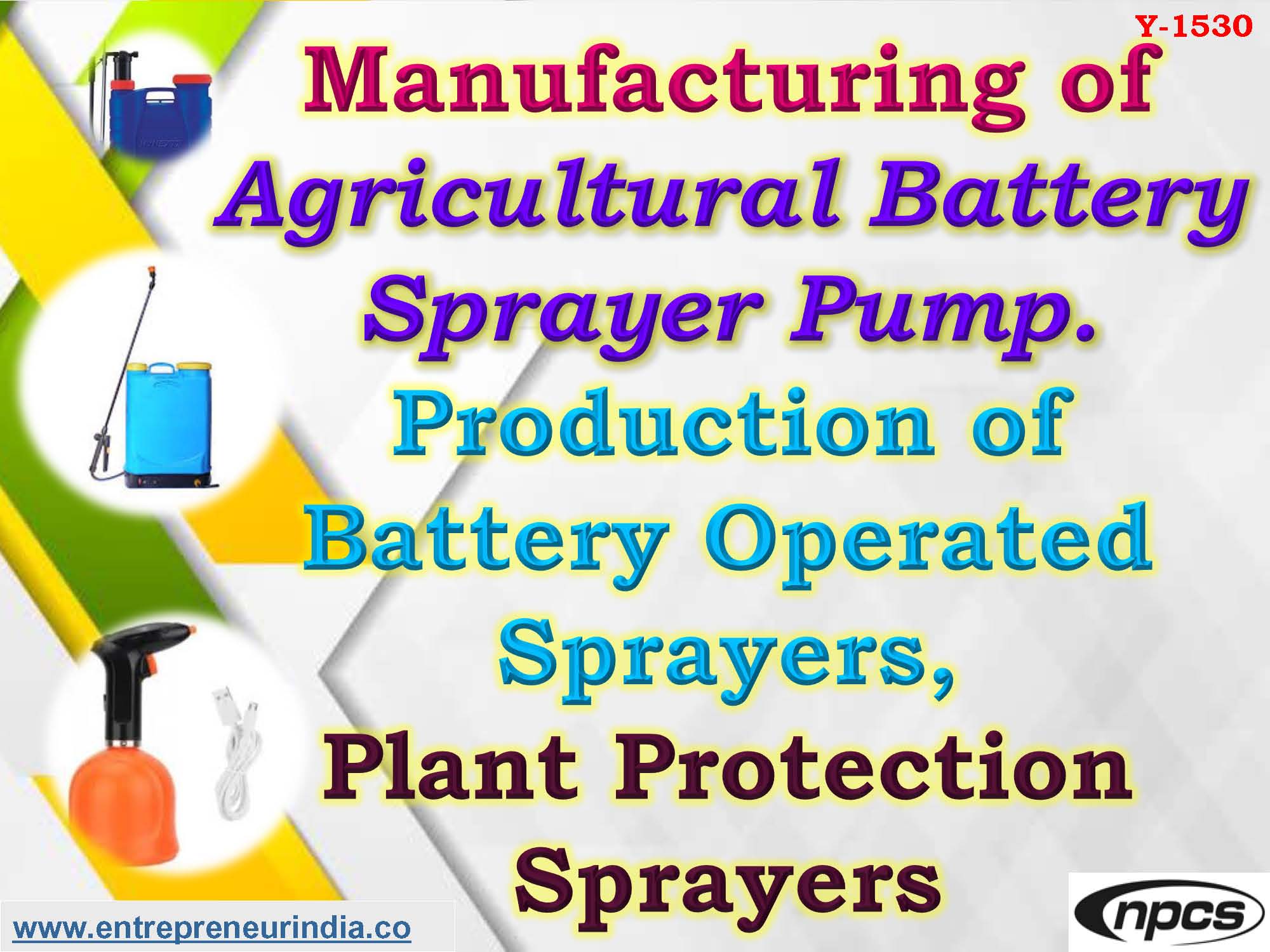 Y-1530

Manufacturing of Agricultural Battery Sprayer Pump.

Production of Battery Operated Sprayers, Plant Protection Sprayers

www.entrepreneurindia.co

npcs